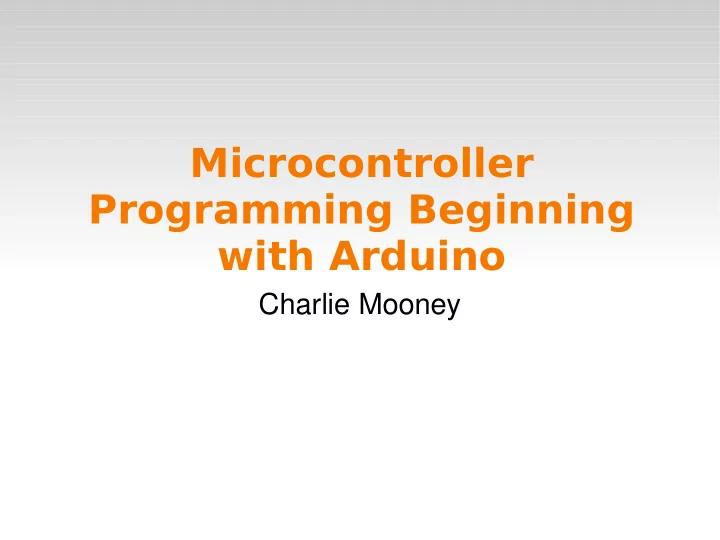 Microcontroller Programming Beginning with Arduino

Charlie Mooney